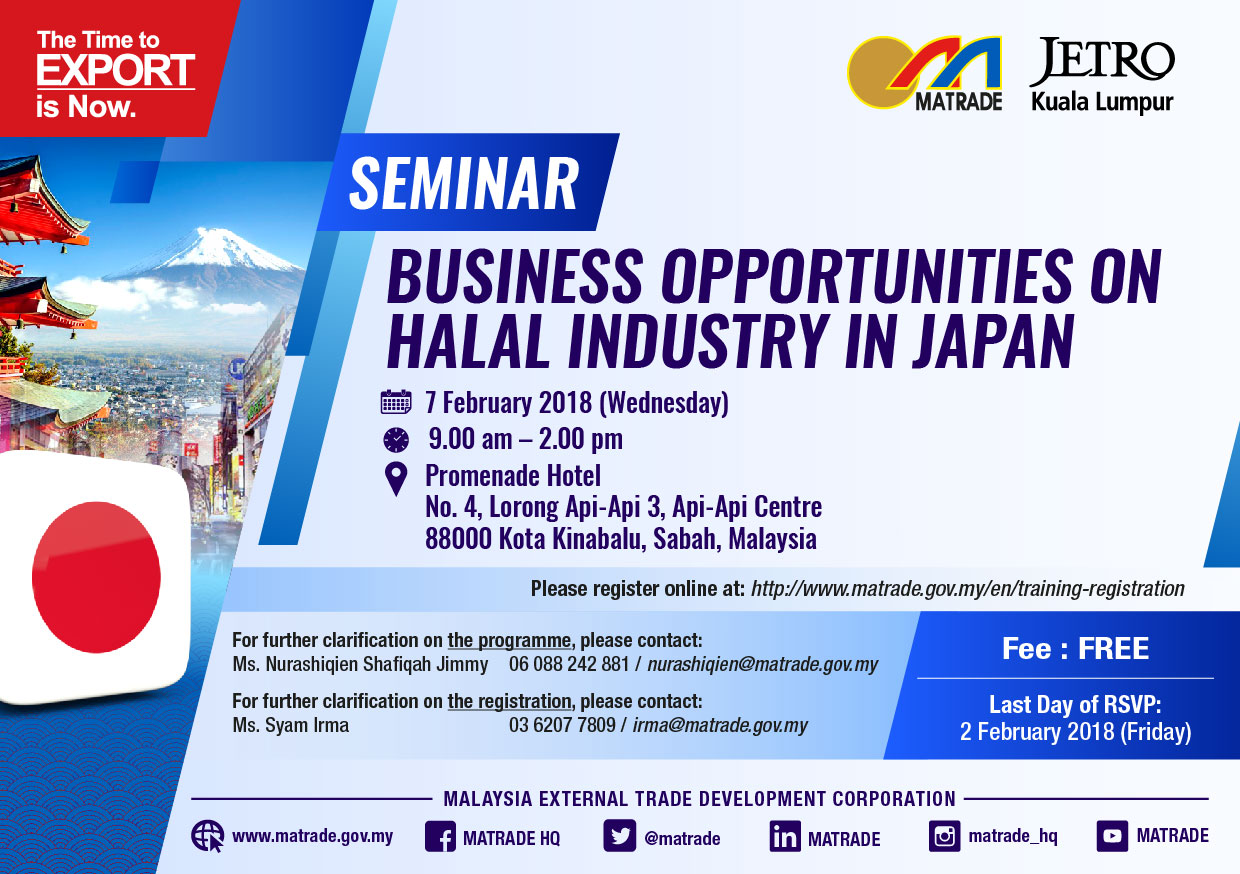 The Time to
EXPORT
is Now.

MATRADE

JETRO
Kuala Lumpur

SEMINAR

BUSINESS OPPORTUNITIES ON HALAL INDUSTRY IN JAPAN

7 February 2018 (Wednesday)

9.00 am – 2.00 pm

Promenade Hotel
No. 4, Lorong Api-Api 3, Api-Api Centre
88000 Kota Kinabalu, Sabah, Malaysia

Please register online at: http://www.matrade.gov.my/en/training-registration

For further clarification on the programme, please contact:
Ms. Nurashiqien Shafiqah Jimmy 06 088 242 881 / nurashiqien@matrade.gov.my

For further clarification on the registration, please contact:
Ms. Syam Irma 03 6207 7809 / irma@matrade.gov.my

Fee : FREE

Last Day of RSVP:
2 February 2018 (Friday)

MALAYSIA EXTERNAL TRADE DEVELOPMENT CORPORATION

www.matrade.gov.my MATRADE HQ @matrade MATRADE matrade_hq MATRADE